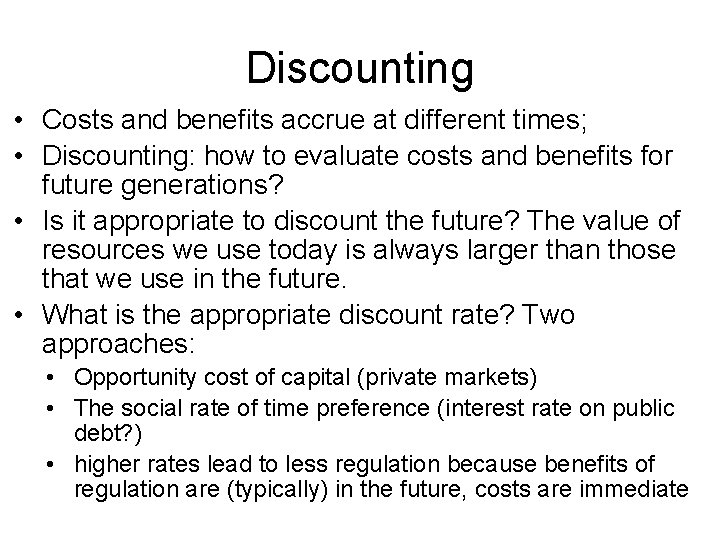 Discounting

• Costs and benefits accrue at different times;
• Discounting: how to evaluate costs and benefits for future generations?
• Is it appropriate to discount the future? The value of resources we use today is always larger than those that we use in the future.
• What is the appropriate discount rate? Two approaches:
  • Opportunity cost of capital (private markets)
  • The social rate of time preference (interest rate on public debt?)
  • higher rates lead to less regulation because benefits of regulation are (typically) in the future, costs are immediate